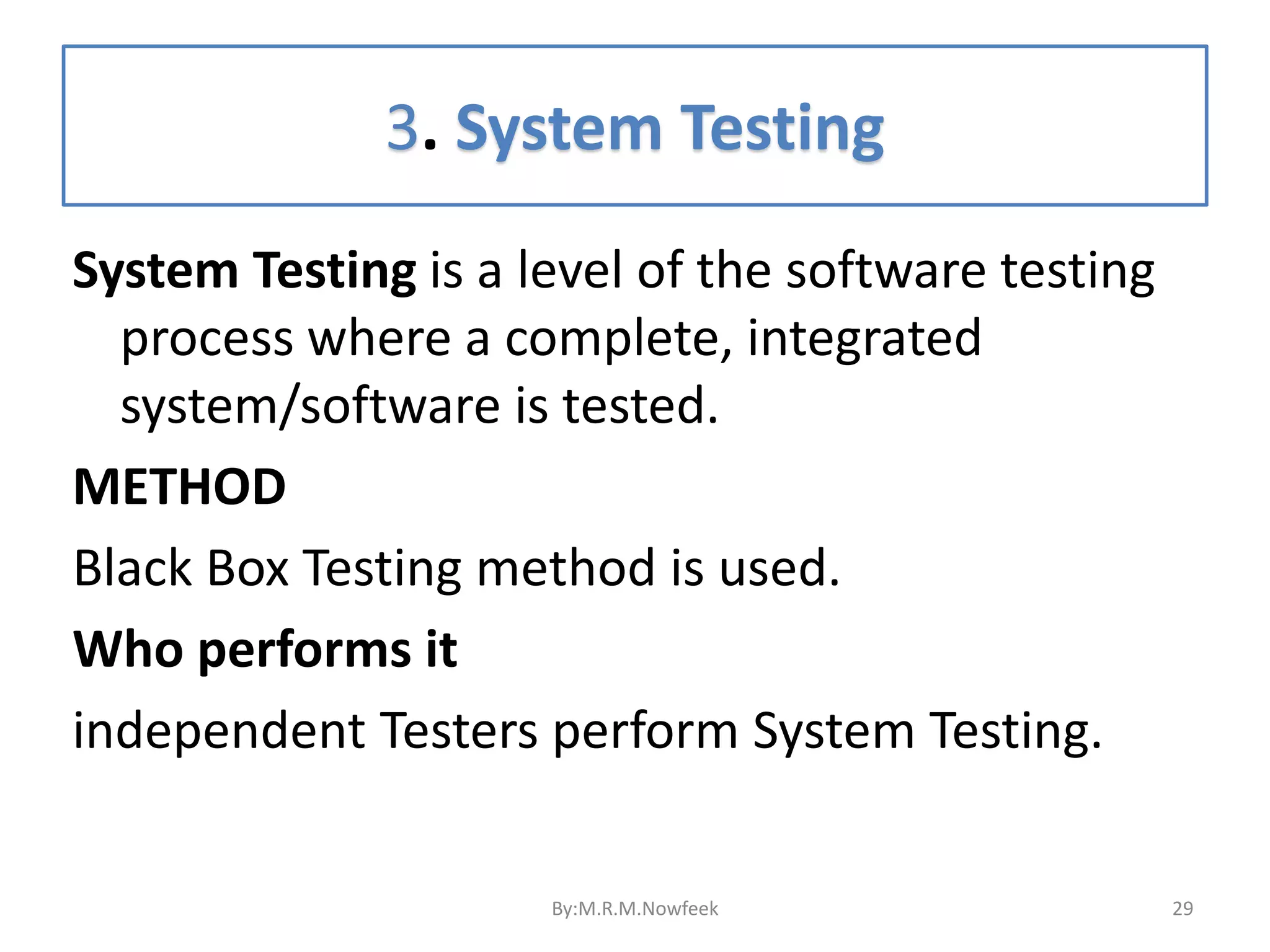 3. System Testing

System Testing is a level of the software testing process where a complete, integrated system/software is tested.

METHOD

Black Box Testing method is used.

Who performs it

independent Testers perform System Testing.

By:M.R.M.Nowfeek

29